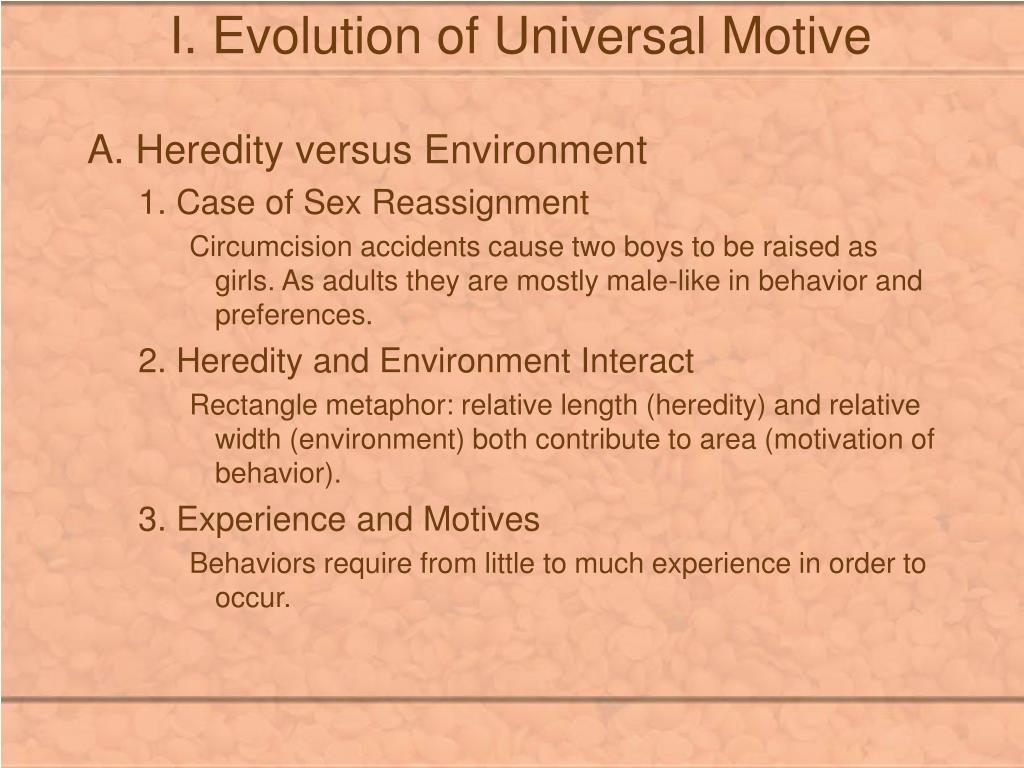 I. Evolution of Universal Motive

A. Heredity versus Environment

1. Case of Sex Reassignment

Circumcision accidents cause two boys to be raised as girls. As adults they are mostly male-like in behavior and preferences.

2. Heredity and Environment Interact

Rectangle metaphor: relative length (heredity) and relative width (environment) both contribute to area (motivation of behavior).

3. Experience and Motives

Behaviors require from little to much experience in order to occur.